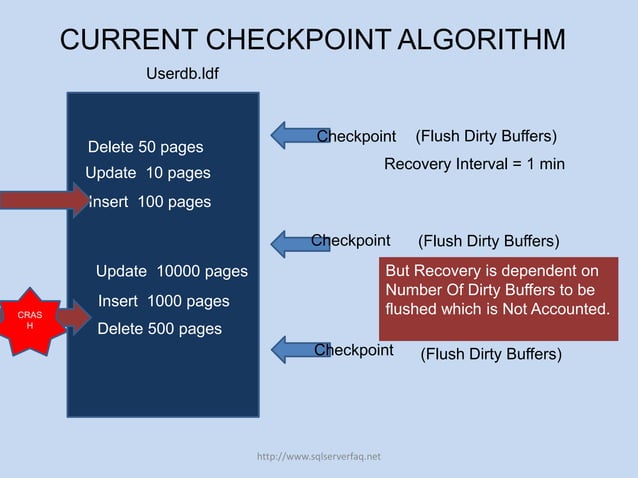 CURRENT CHECKPOINT ALGORITHM

Userdb.ldf

Delete 50 pages
Update 10 pages
Insert 100 pages

Update 10000 pages
Insert 1000 pages
Delete 500 pages

CRAS
H

Checkpoint (Flush Dirty Buffers)

Recovery Interval = 1 min

Checkpoint (Flush Dirty Buffers)

But Recovery is dependent on Number Of Dirty Buffers to be flushed which is Not Accounted.

Checkpoint (Flush Dirty Buffers)

http://www.sqlserverfaq.net